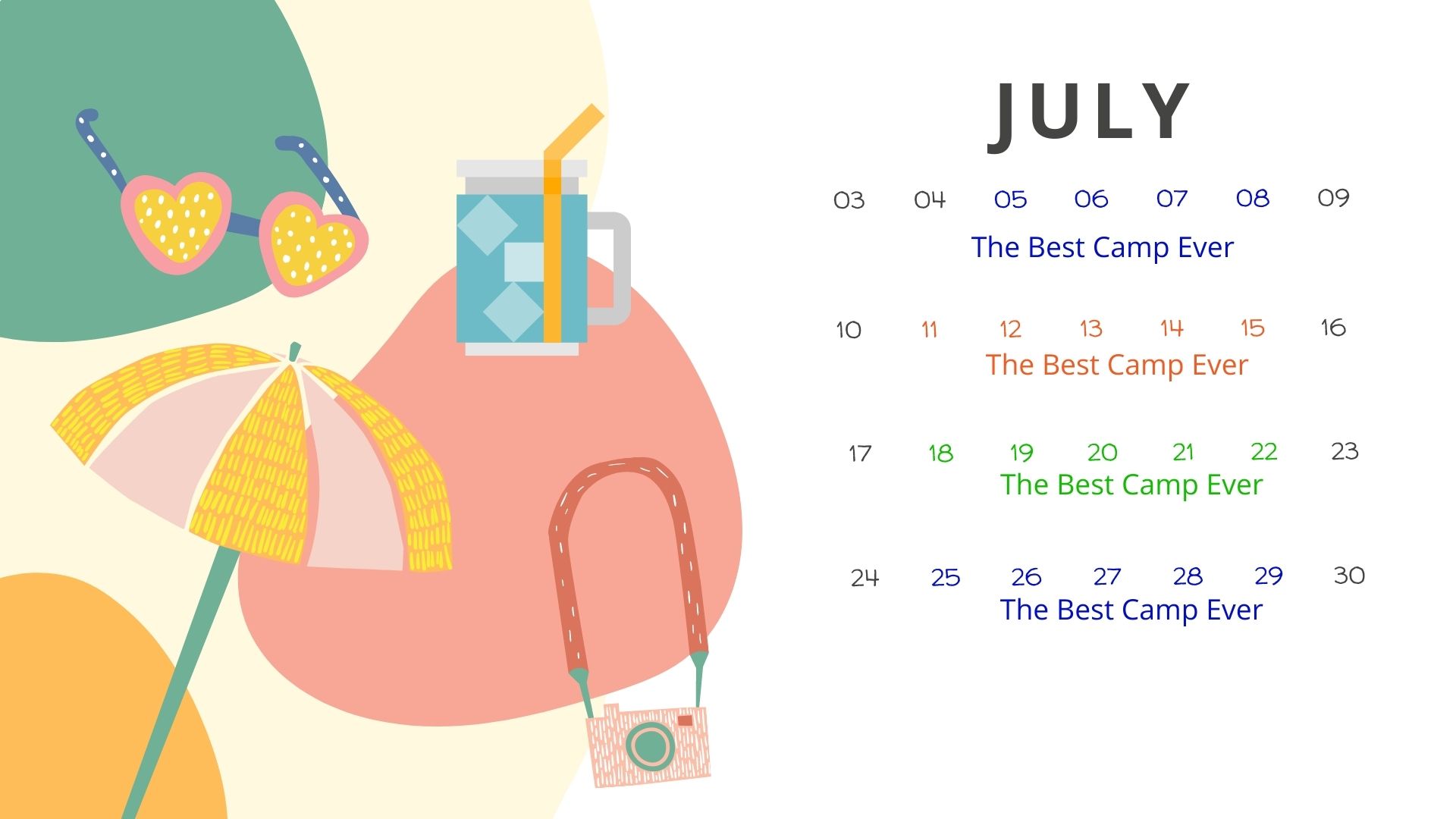 JULY

03 04 05 06 07 08 09
The Best Camp Ever

10 11 12 13 14 15 16
The Best Camp Ever

17 18 19 20 21 22 23
The Best Camp Ever

24 25 26 27 28 29 30
The Best Camp Ever